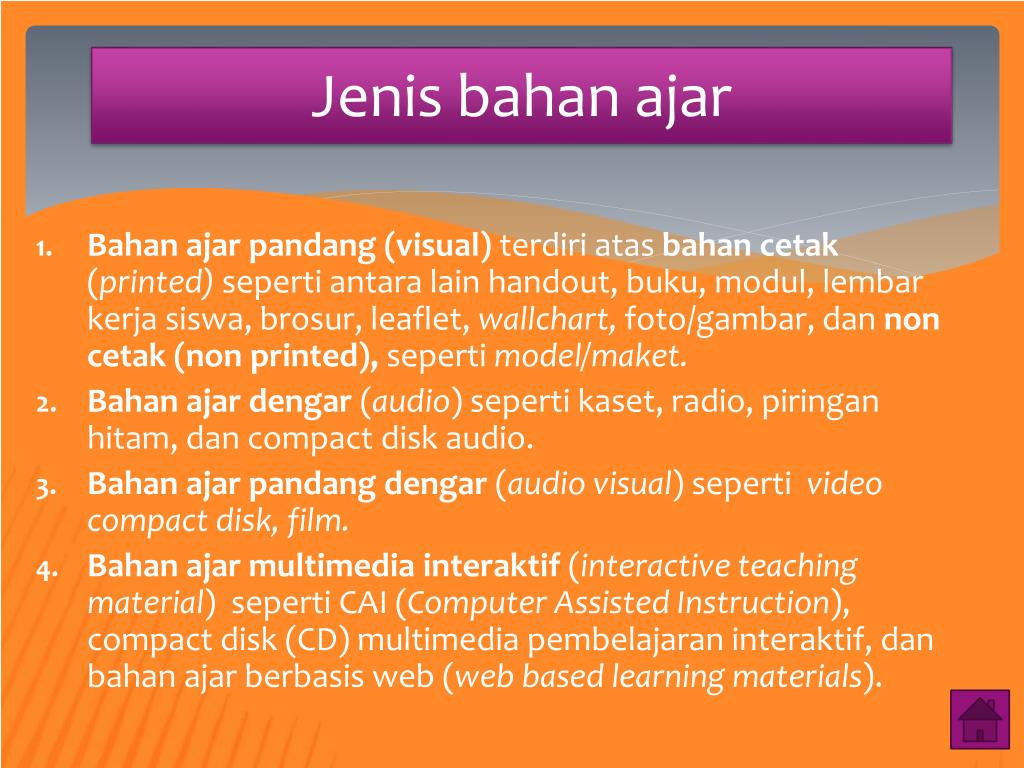 Jenis bahan ajar

1. Bahan ajar pandang (visual) terdiri atas bahan cetak (printed) seperti antara lain handout, buku, modul, lembar kerja siswa, brosur, leaflet, wallchart, foto/gambar, dan non cetak (non printed), seperti model/maket.
2. Bahan ajar dengar (audio) seperti kaset, radio, piringan hitam, dan compact disk audio.
3. Bahan ajar pandang dengar (audio visual) seperti video compact disk, film.
4. Bahan ajar multimedia interaktif (interactive teaching material) seperti CAI (Computer Assisted Instruction), compact disk (CD) multimedia pembelajaran interaktif, dan bahan ajar berbasis web (web based learning materials).